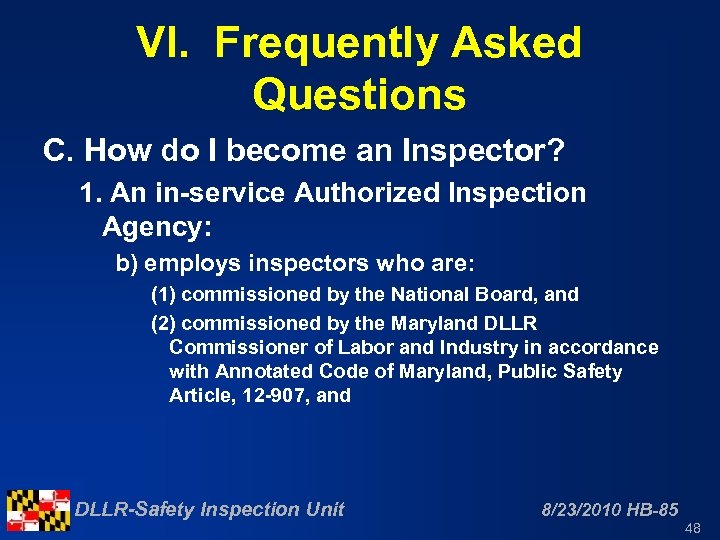 VI. Frequently Asked Questions

C. How do I become an Inspector?

1. An in-service Authorized Inspection Agency:

b) employs inspectors who are:

(1) commissioned by the National Board, and

(2) commissioned by the Maryland DLLR Commissioner of Labor and Industry in accordance with Annotated Code of Maryland, Public Safety Article, 12-907, and

DLLR-Safety Inspection Unit

8/23/2010 HB-85

48